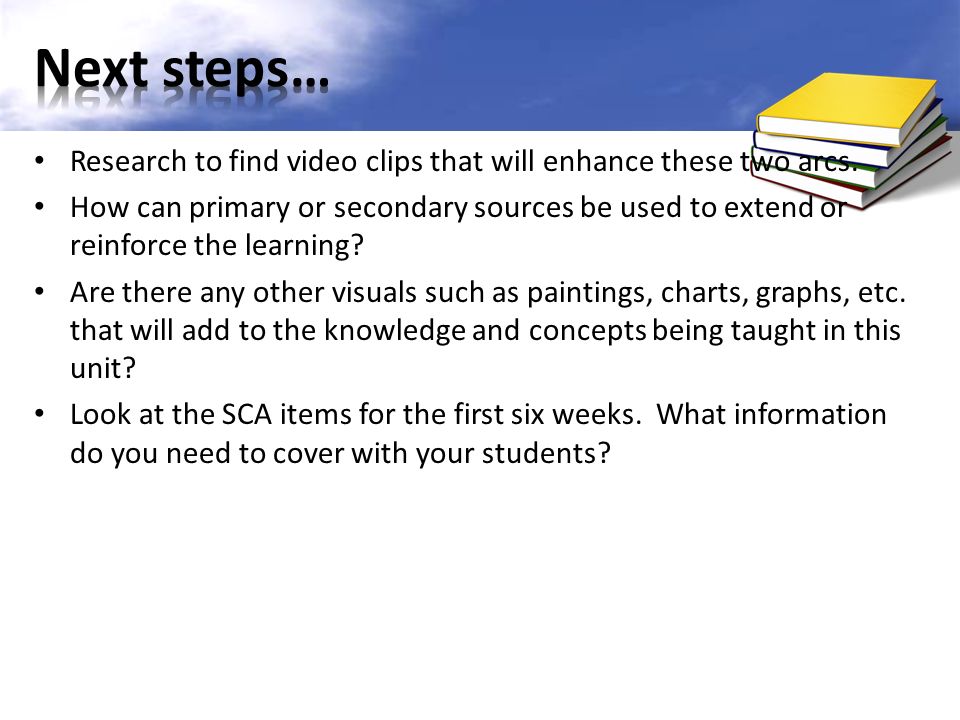 Next steps…

• Research to find video clips that will enhance these two arcs.
• How can primary or secondary sources be used to extend or reinforce the learning?
• Are there any other visuals such as paintings, charts, graphs, etc. that will add to the knowledge and concepts being taught in this unit?
• Look at the SCA items for the first six weeks. What information do you need to cover with your students?